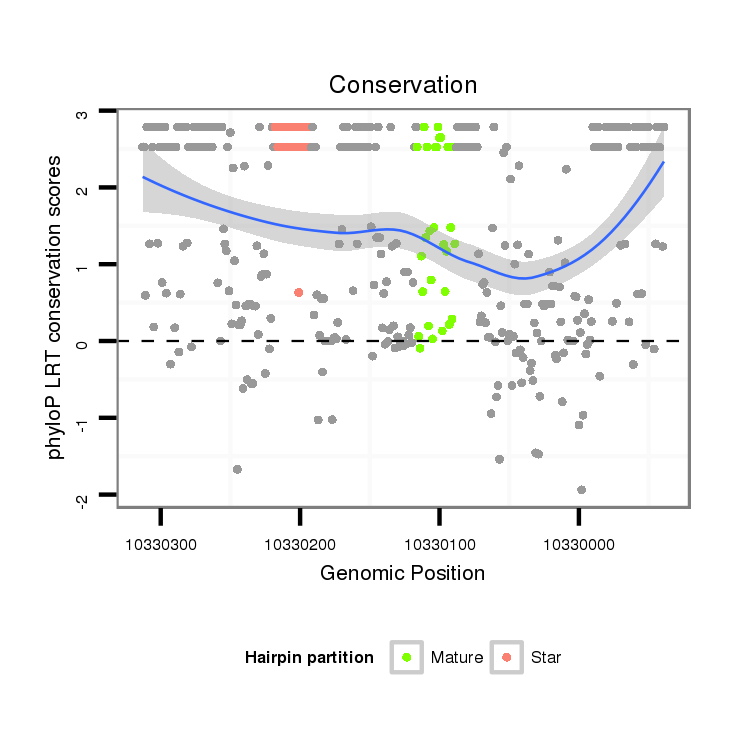 Conservation

phyloP LRT conservation scores

3
2
1
0
-1
-2

10330300
10330200
10330100
10330000

Genomic Position

Hairpin partition
Mature
Star